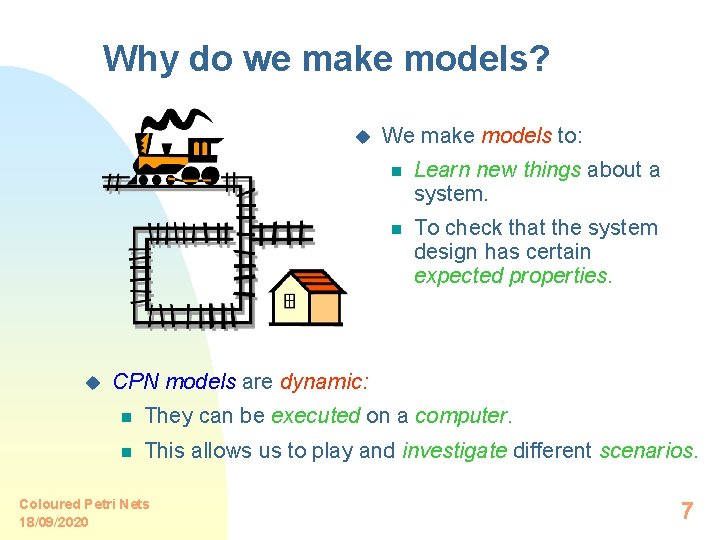 Why do we make models?

We make models to:

Learn new things about a system.

To check that the system design has certain expected properties.

CPN models are dynamic:

They can be executed on a computer.

This allows us to play and investigate different scenarios.

Coloured Petri Nets
18/09/2020

7